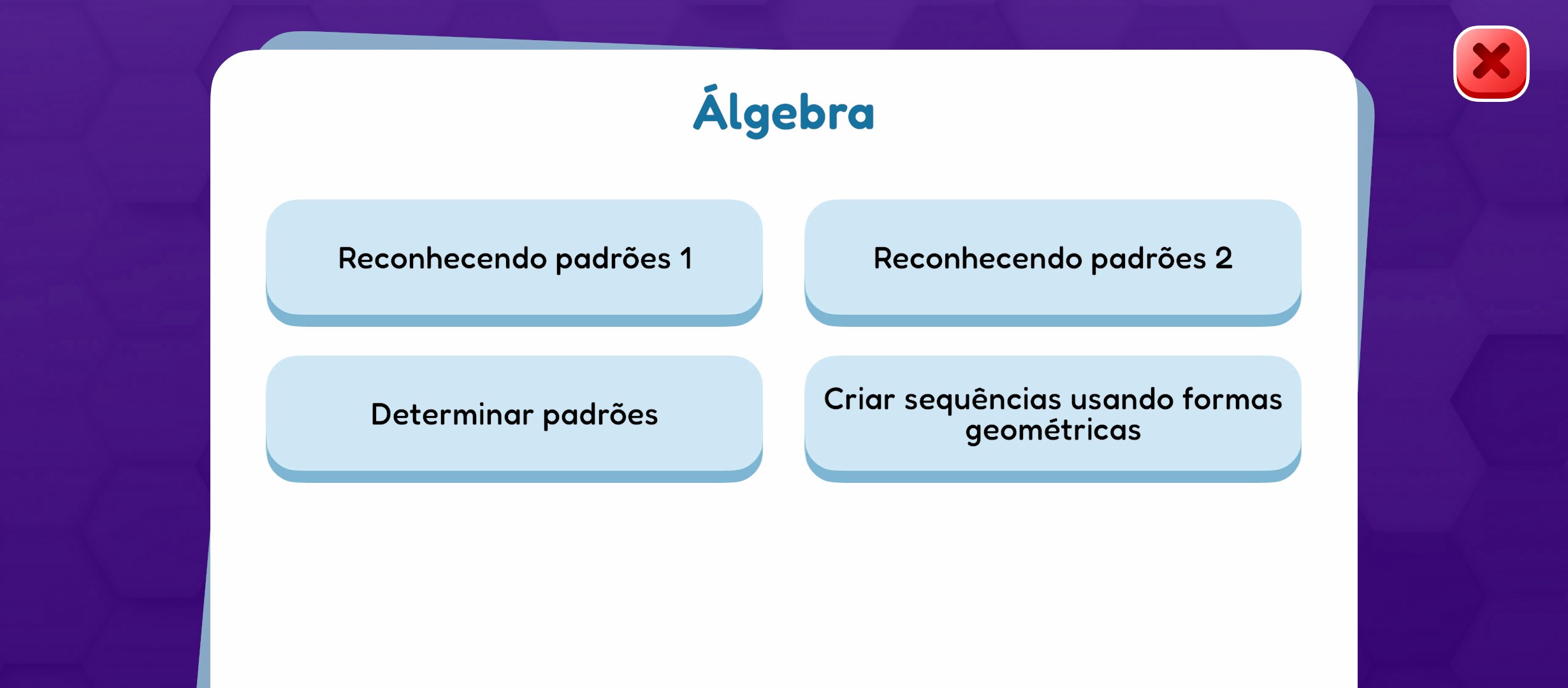 Álgebra

Reconhecendo padrões 1

Reconhecendo padrões 2

Determinar padrões

Criar sequências usando formas geométricas